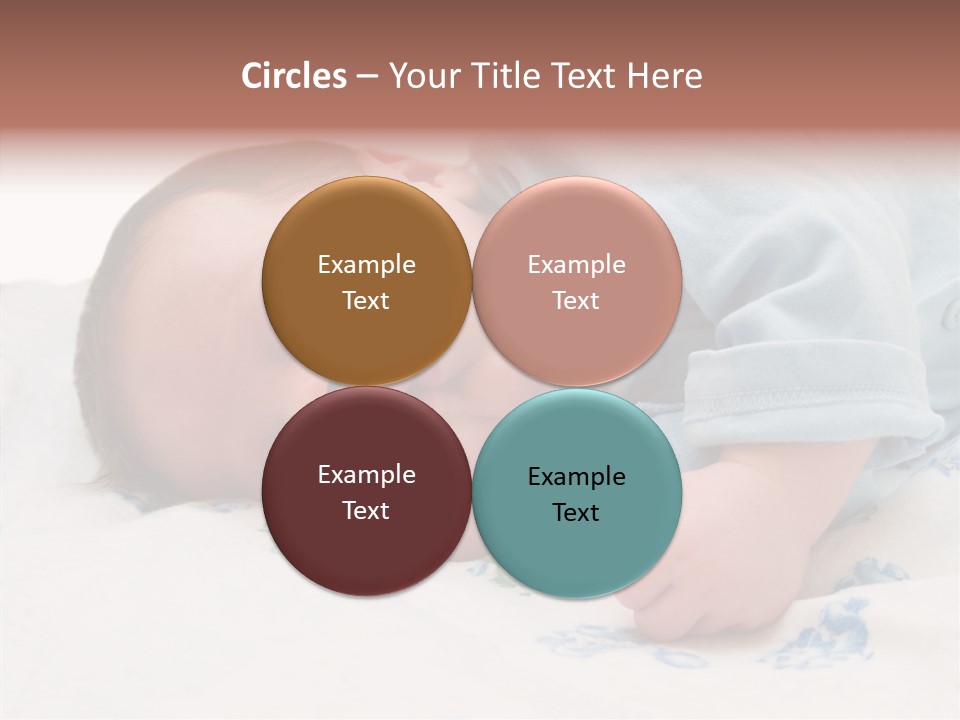 Circles – Your Title Text Here

Example Text

Example Text

Example Text

Example Text